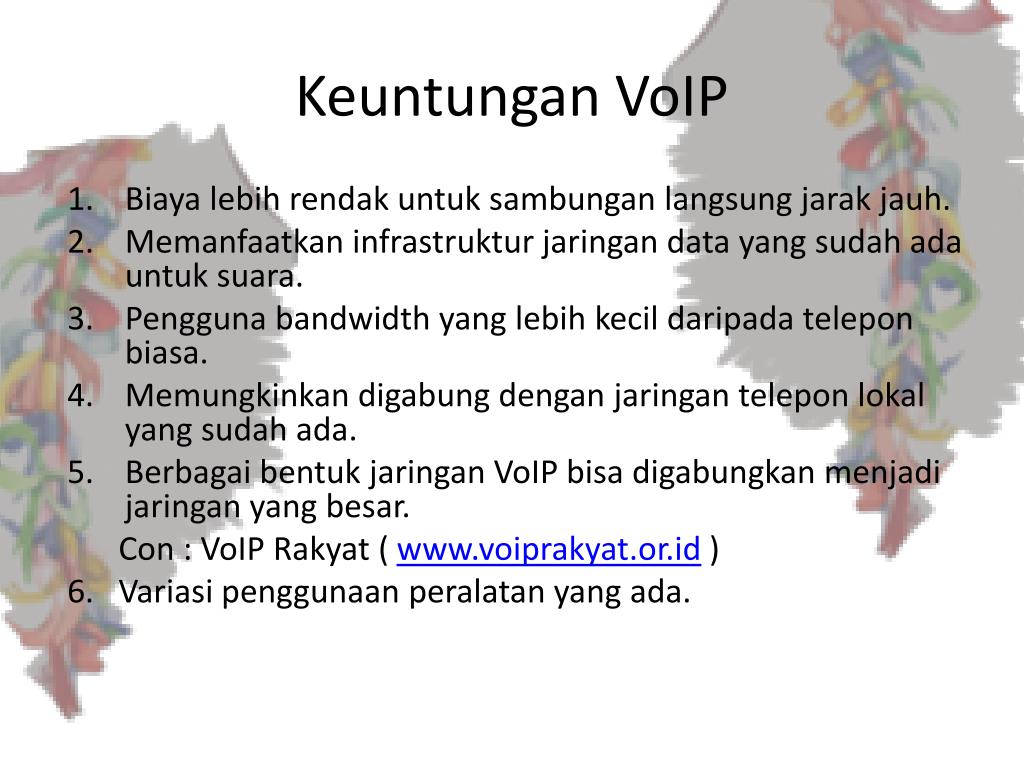 Keuntungan VoIP

1. Biaya lebih rendak untuk sambungan langsung jarak jauh.
2. Memanfaatkan infrastruktur jaringan data yang sudah ada untuk suara.
3. Pengguna bandwidth yang lebih kecil daripada telepon biasa.
4. Memungkinkan digabung dengan jaringan telepon lokal yang sudah ada.
5. Berbagai bentuk jaringan VoIP bisa digabungkan menjadi jaringan yang besar.

Con : VoIP Rakyat ( www.voiprakyat.or.id )

6. Variasi penggunaan peralatan yang ada.